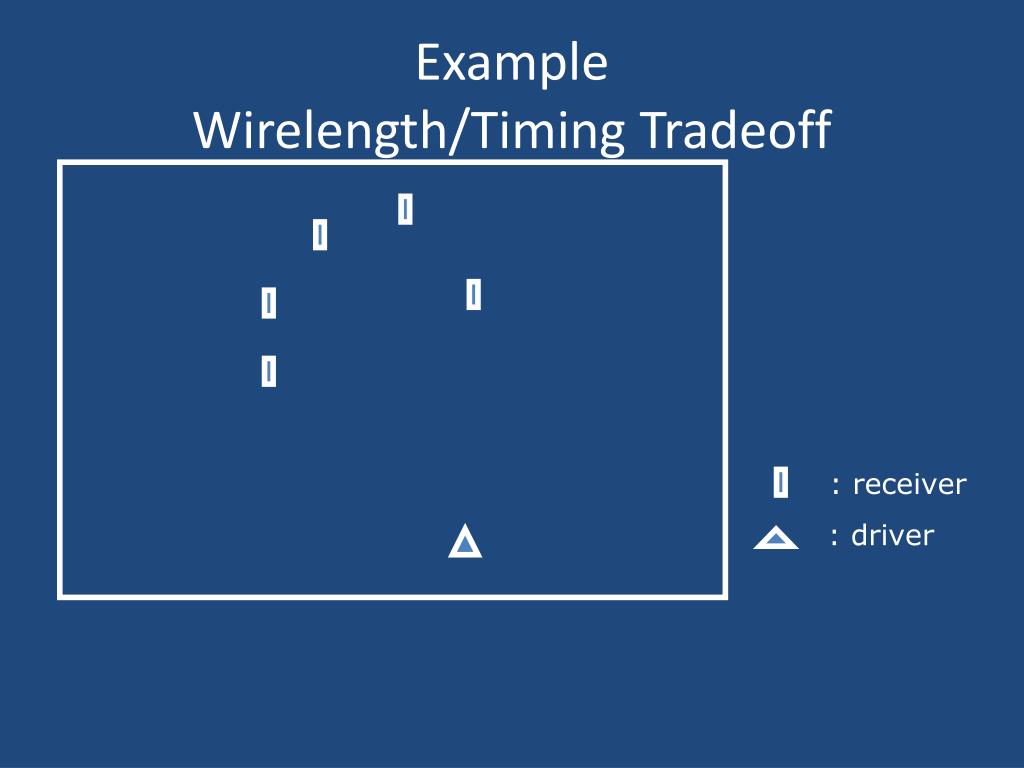 Example
Wirelength/Timing Tradeoff

: receiver
: driver